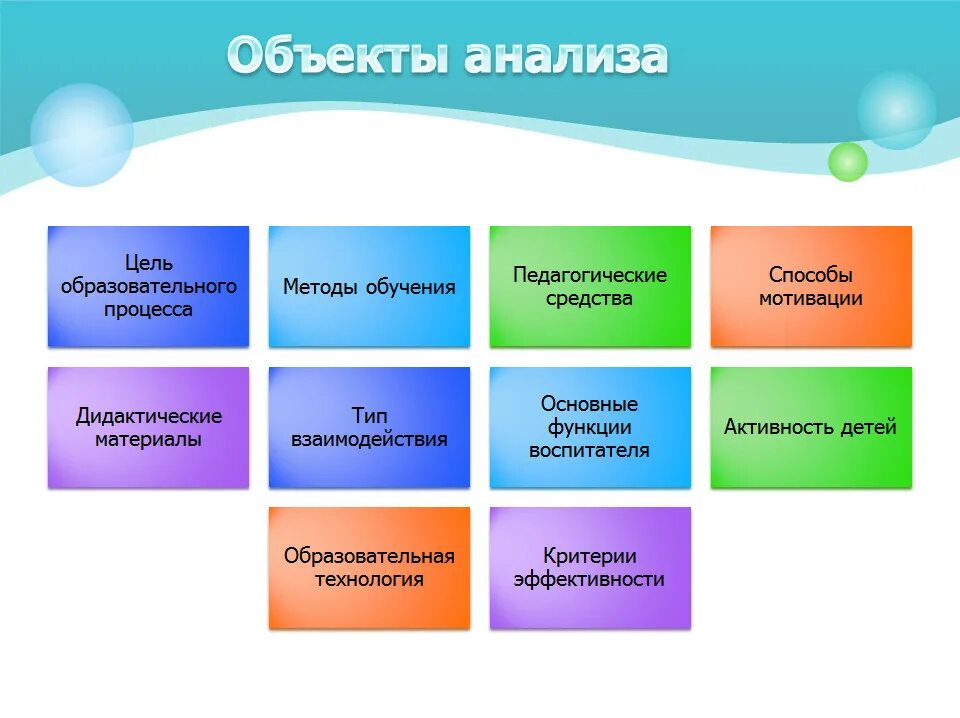 Объекты анализа

Цель образовательного процесса

Методы обучения

Педагогические средства

Способы мотивации

Дидактические материалы

Тип взаимодействия

Основные функции воспитателя

Активность детей

Образовательная технология

Критерии эффективности